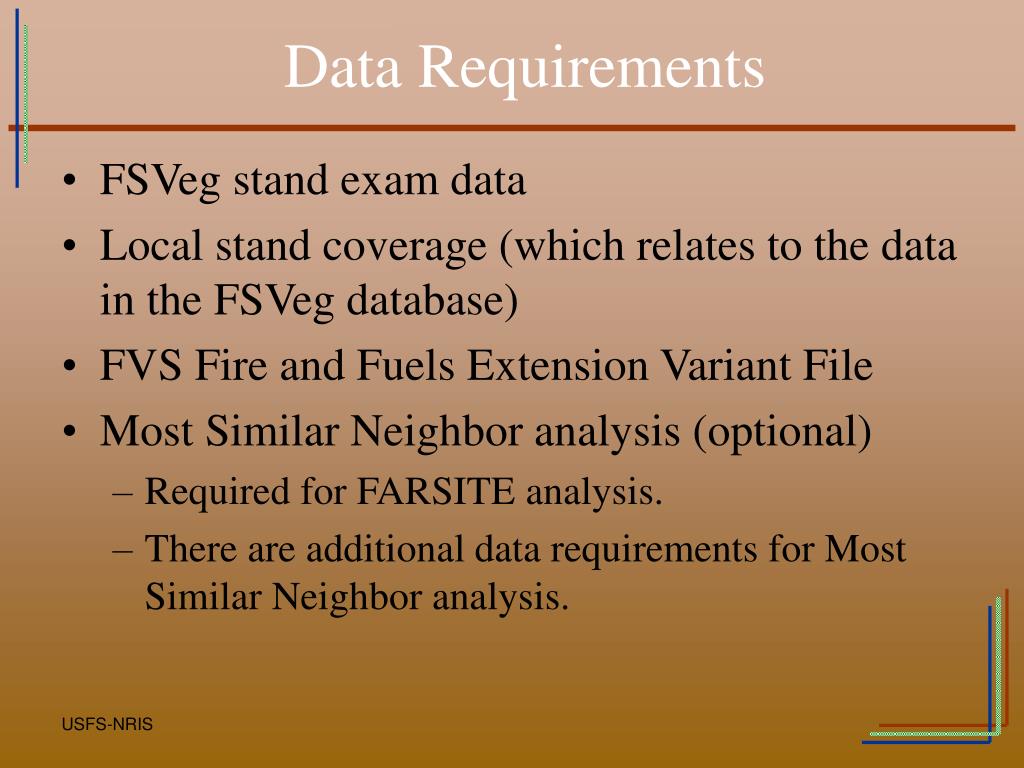 Data Requirements

• FSVeg stand exam data
• Local stand coverage (which relates to the data in the FSVeg database)
• FVS Fire and Fuels Extension Variant File
• Most Similar Neighbor analysis (optional)
– Required for FARSITE analysis.
– There are additional data requirements for Most Similar Neighbor analysis.

USFS-NRIS